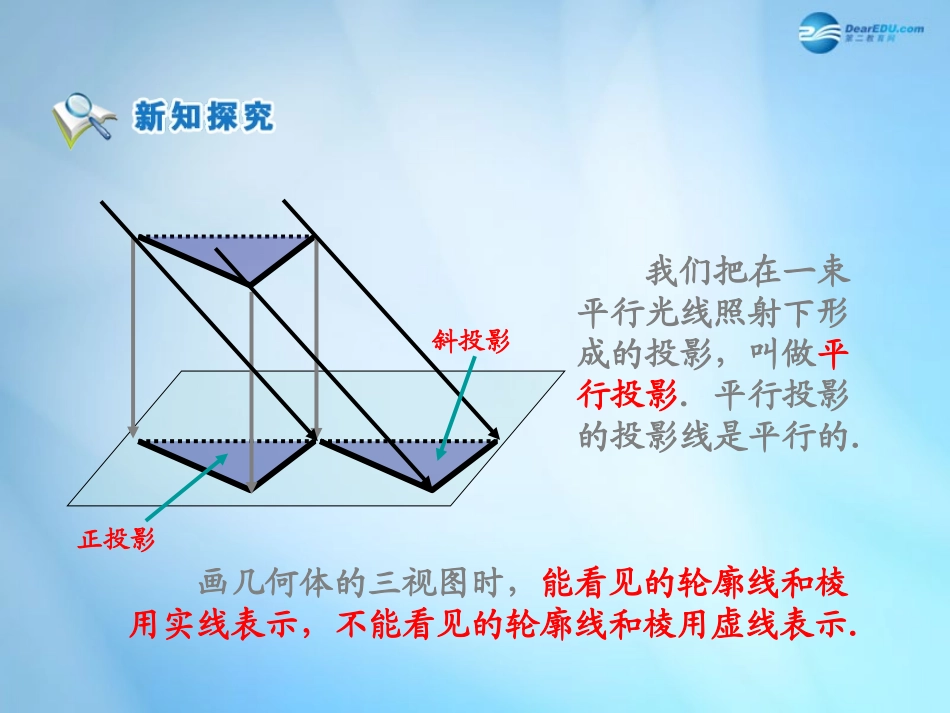 DearEDU.com
第二教育网

新知探究

斜投影

正投影

我们把在一束平行光线照射下形成的投影，叫做平行投影. 平行投影的投影线是平行的.

画几何体的三视图时，能看见的轮廓线和棱用实线表示，不能看见的轮廓线和棱用虚线表示.